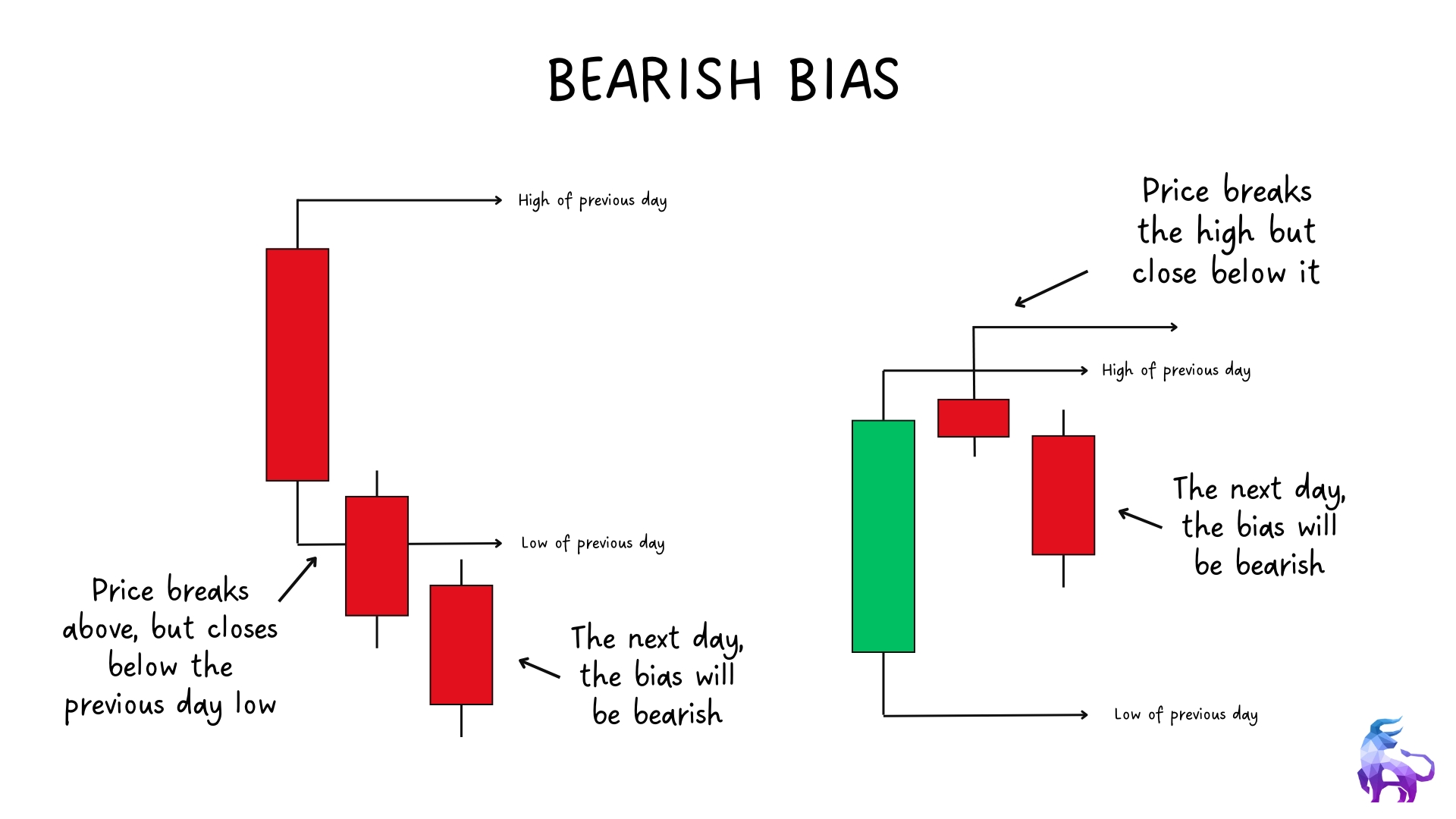 BEARISH BIAS

High of previous day

Low of previous day

Price breaks above, but closes below the previous day low

The next day, the bias will be bearish

Price breaks the high but close below it

High of previous day

The next day, the bias will be bearish

Low of previous day